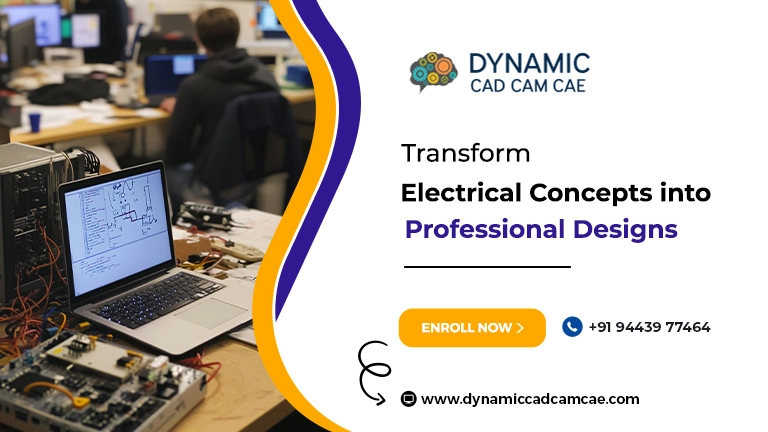 DYNAMIC
CAD CAM CAE

Transform
Electrical Concepts into
Professional Designs

ENROLL NOW >

+91 94439 77464

www.dynamiccadcamcae.com